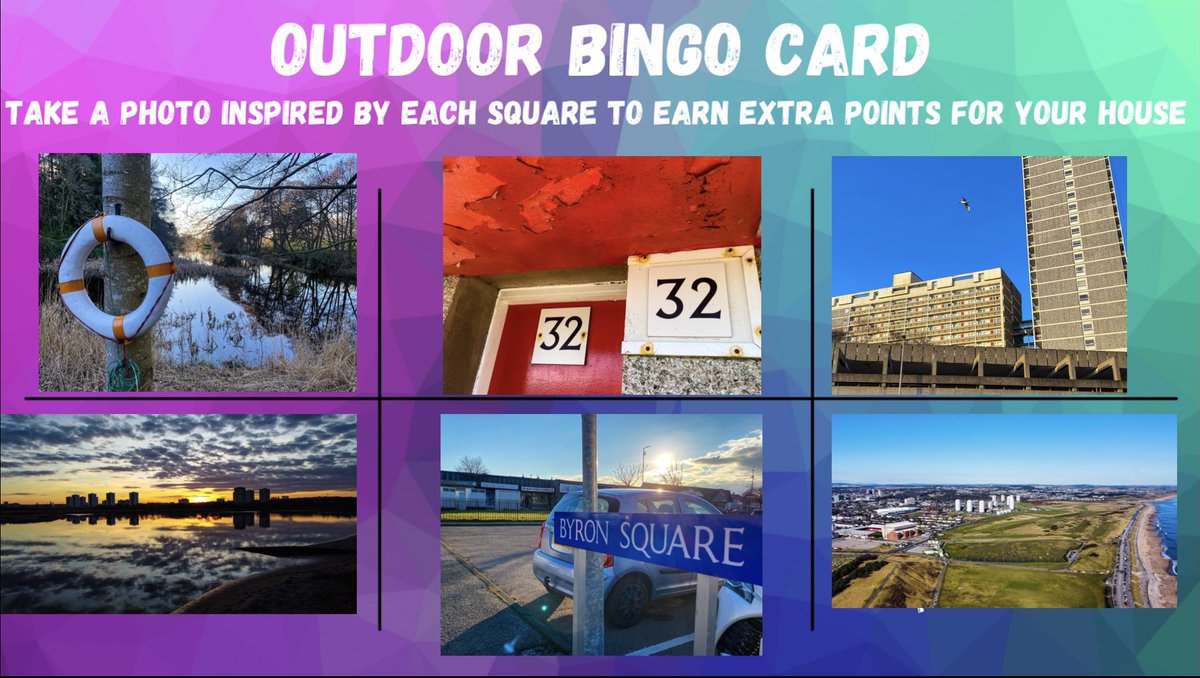 OUTDOOR BINGO CARD

TAKE A PHOTO INSPIRED BY EACH SQUARE TO EARN EXTRA POINTS FOR YOUR HOUSE

32

32

BYRON SQUARE